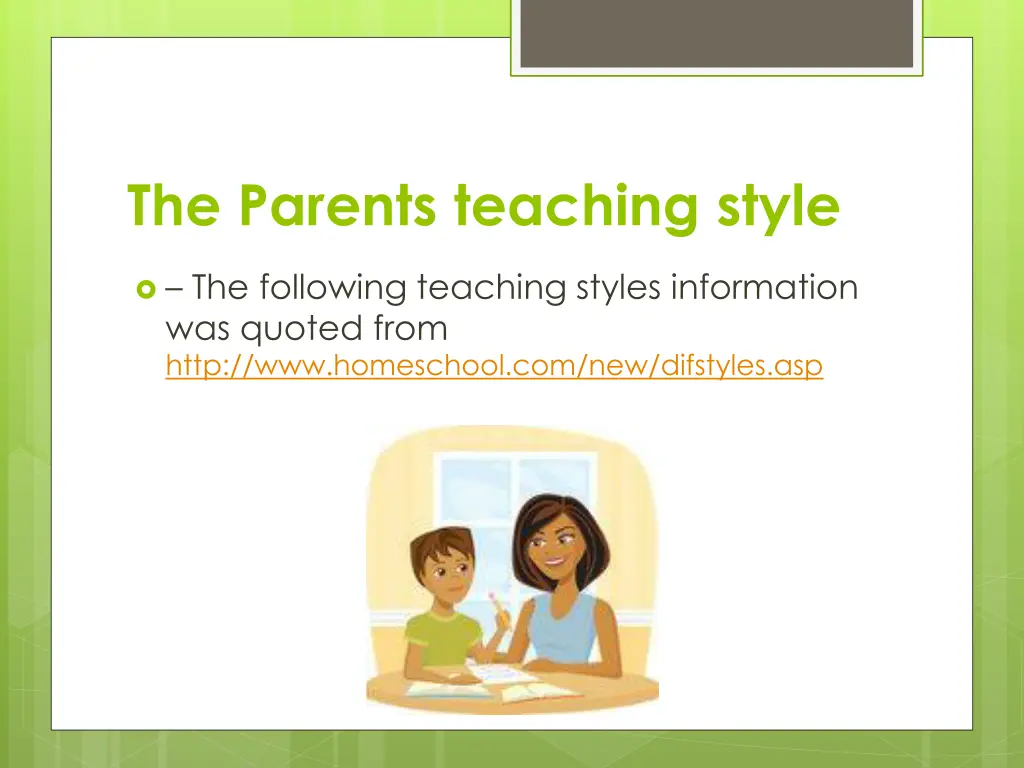 The Parents teaching style

– The following teaching styles information was quoted from http://www.homeschool.com/new/difstyles.asp